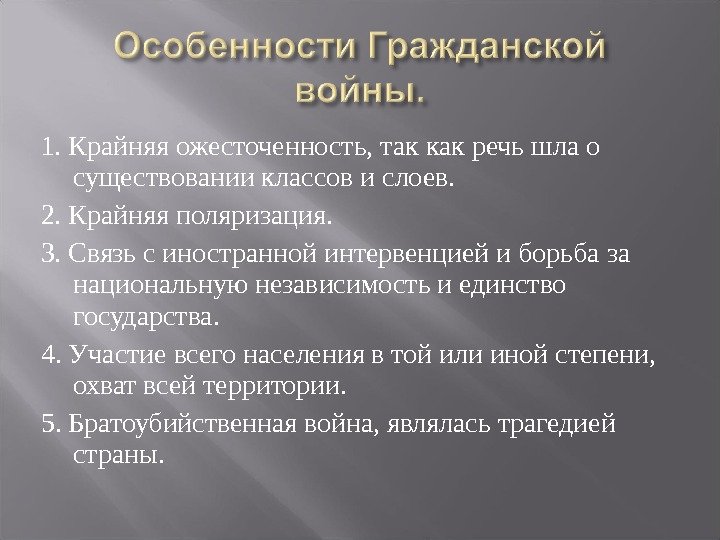 Особенности Гражданской войны.

1. Крайняя ожесточенность, так как речь шла о существовании классов и слоев.

2. Крайняя поляризация.

3. Связь с иностранной интервенцией и борьба за национальную независимость и единство государства.

4. Участие всего населения в той или иной степени, охват всей территории.

5. Братоубийственная война, являлась трагедией страны.